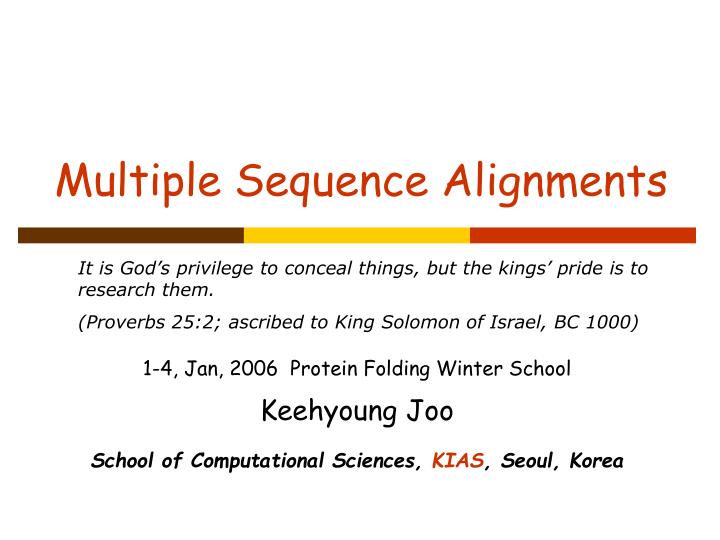 Multiple Sequence Alignments

It is God's privilege to conceal things, but the kings' pride is to research them.

(Proverbs 25:2; ascribed to King Solomon of Israel, BC 1000)

1-4, Jan, 2006 Protein Folding Winter School

Keehyoung Joo

School of Computational Sciences, KIAS, Seoul, Korea